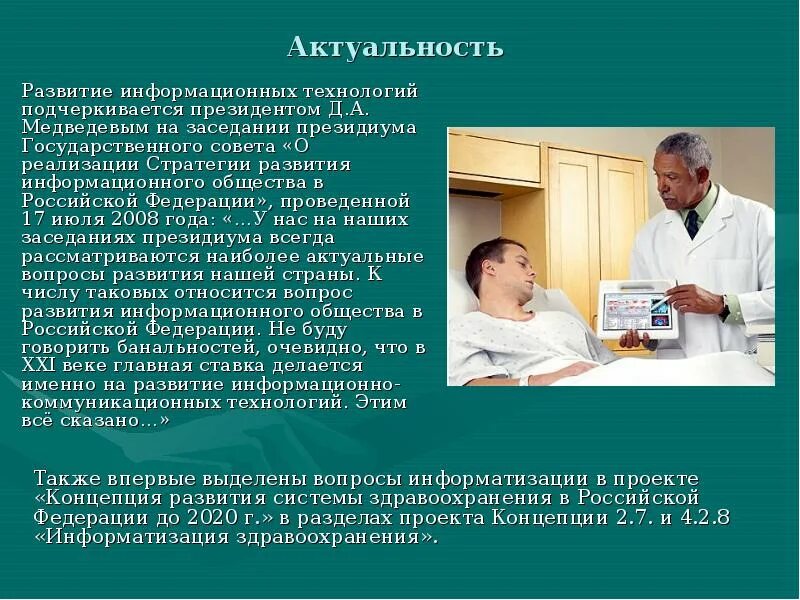 Актуальность

Развитие информационных технологий подчеркивается президентом Д.А. Медведевым на заседании президиума Государственного совета «О реализации Стратегии развития информационного общества в Российской Федерации», проведенной 17 июля 2008 года: «...У нас на наших заседаниях президиума всегда рассматриваются наиболее актуальные вопросы развития нашей страны. К числу таковых относится вопрос развития информационного общества в Российской Федерации. Не буду говорить банальностей, очевидно, что в XXI веке главная ставка делается именно на развитие информационно-коммуникационных технологий. Этим всё сказано...»

Также впервые выделены вопросы информатизации в проекте «Концепция развития системы здравоохранения в Российской Федерации до 2020 г.» в разделах проекта Концепции 2.7. и 4.2.8 «Информатизация здравоохранения».